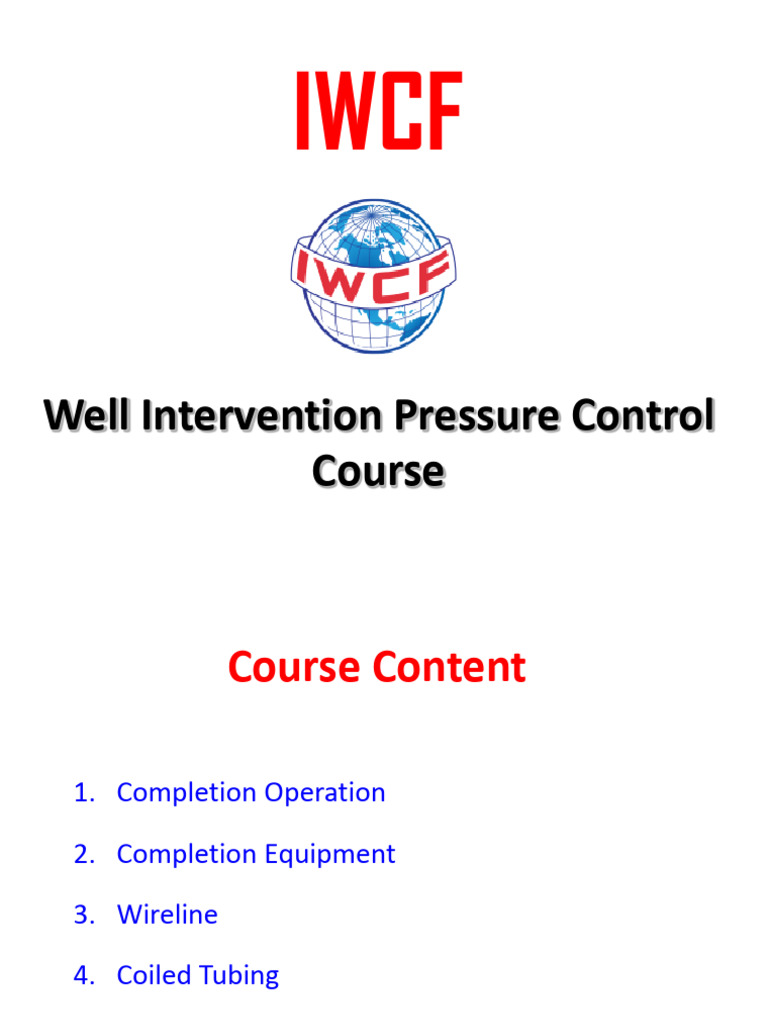 IWCF

IWCF

Well Intervention Pressure Control Course

Course Content

1. Completion Operation
2. Completion Equipment
3. Wireline
4. Coiled Tubing